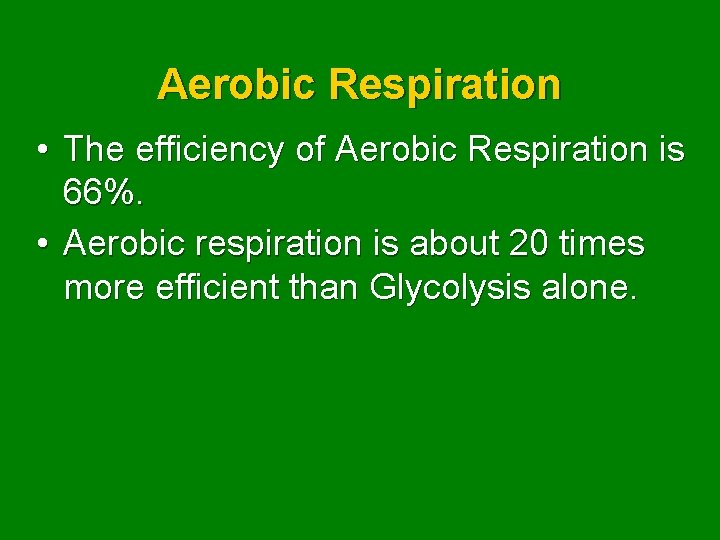 Aerobic Respiration

• The efficiency of Aerobic Respiration is 66%.

• Aerobic respiration is about 20 times more efficient than Glycolysis alone.